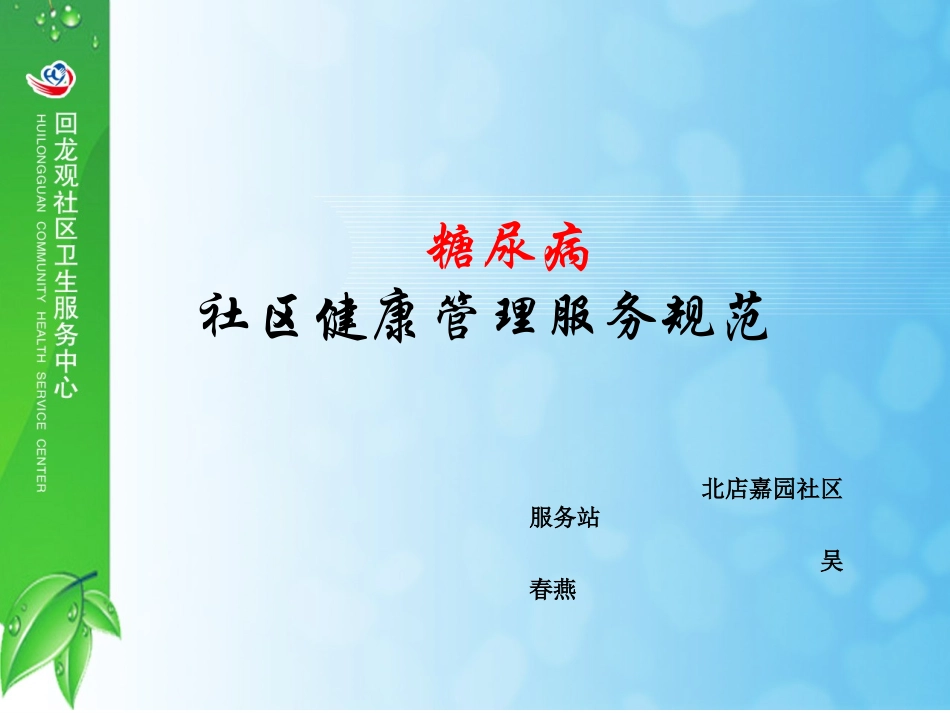 回龙观社区卫生服务中心
HUILONGGUAN COMMUNITY HEALTH SERVICE CENTER

糖尿病
社区健康管理服务规范

北店嘉园社区服务站

吴春燕